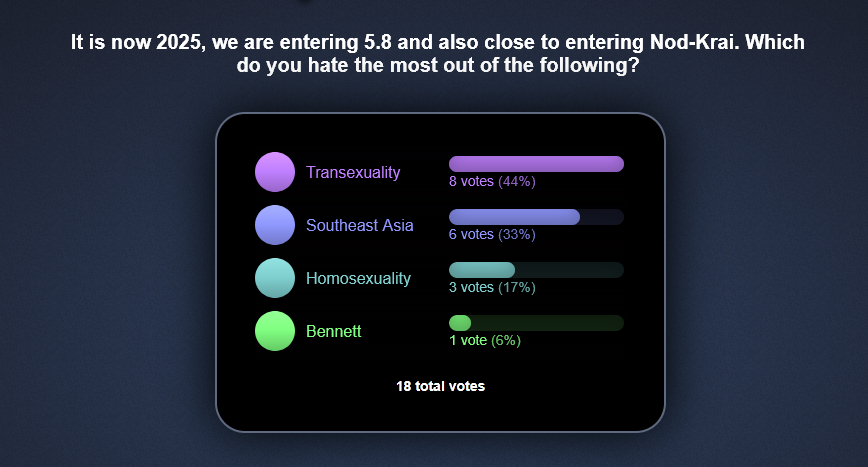 It is now 2025, we are entering 5.8 and also close to entering Nod-Krai. Which do you hate the most out of the following?

Transexuality
8 votes (44%)

Southeast Asia
6 votes (33%)

Homosexuality
3 votes (17%)

Bennett
1 vote (6%)

18 total votes